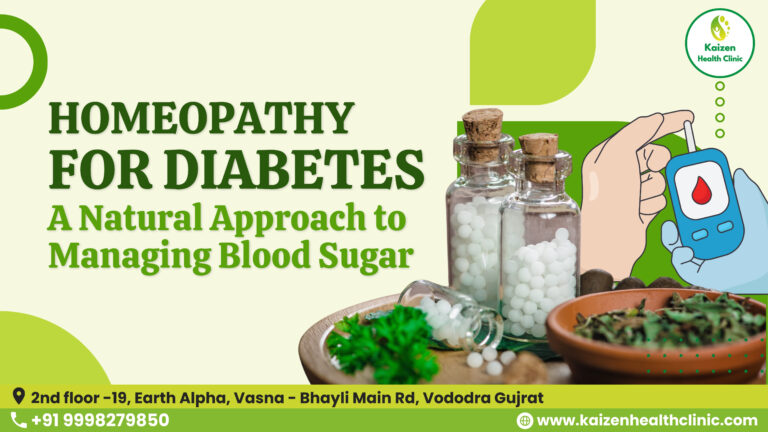 Kaizen Health Clinic

HOMEOPATHY FOR DIABETES
A Natural Approach to Managing Blood Sugar

2nd floor -19, Earth Alpha, Vasna - Bhayli Main Rd, Vododra Gujrat

+91 9998279850

www.kaizenhealthclinic.com